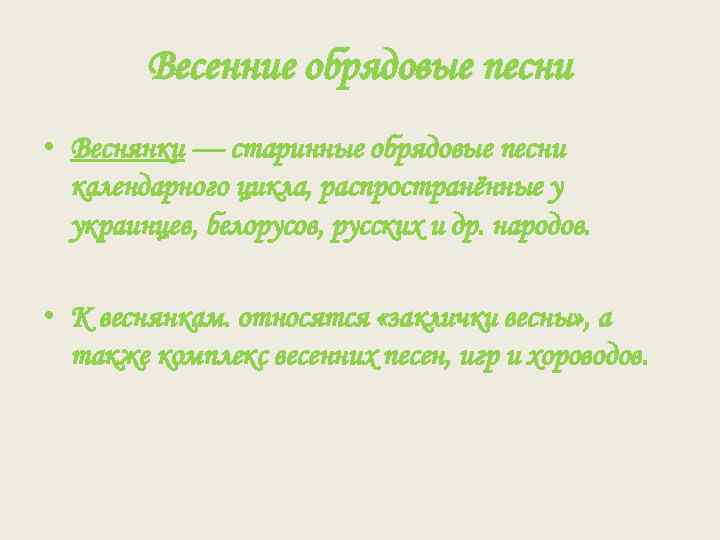 Весенние обрядовые песни

• Веснянки — старинные обрядовые песни календарного цикла, распространённые у украинцев, белорусов, русских и др. народов.

• К веснянкам. относятся «заклички весны», а также комплекс весенних песен, игр и хороводов.